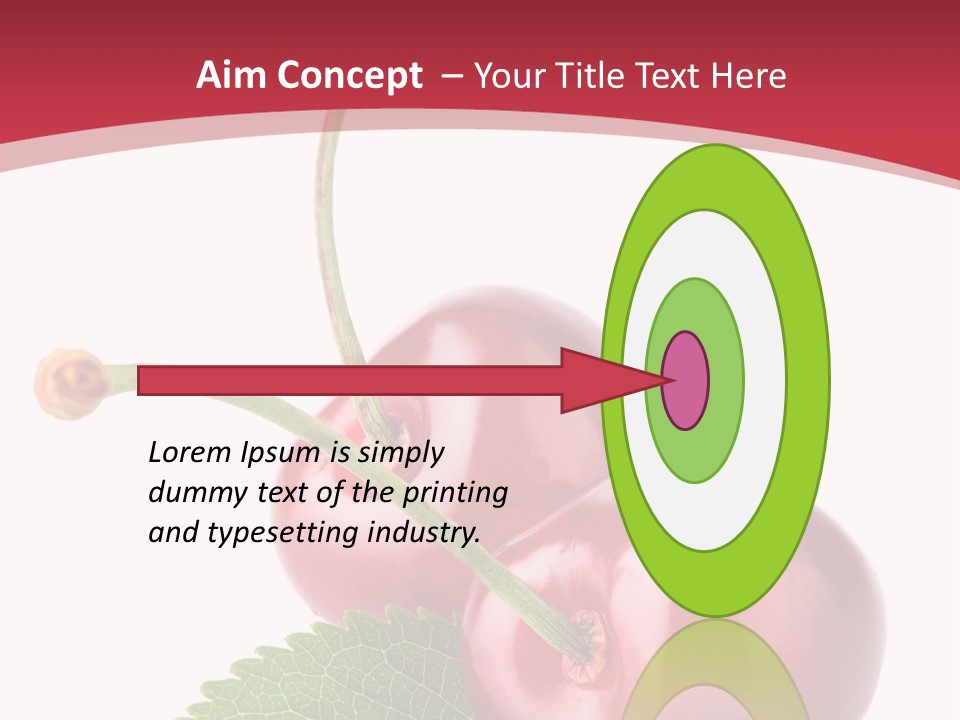 Aim Concept – Your Title Text Here

Lorem Ipsum is simply dummy text of the printing and typesetting industry.